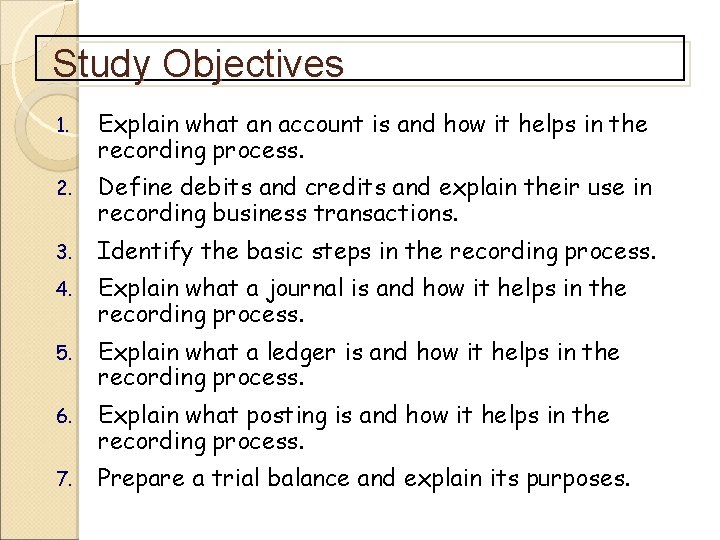 Study Objectives

1. Explain what an account is and how it helps in the recording process.
2. Define debits and credits and explain their use in recording business transactions.
3. Identify the basic steps in the recording process.
4. Explain what a journal is and how it helps in the recording process.
5. Explain what a ledger is and how it helps in the recording process.
6. Explain what posting is and how it helps in the recording process.
7. Prepare a trial balance and explain its purposes.